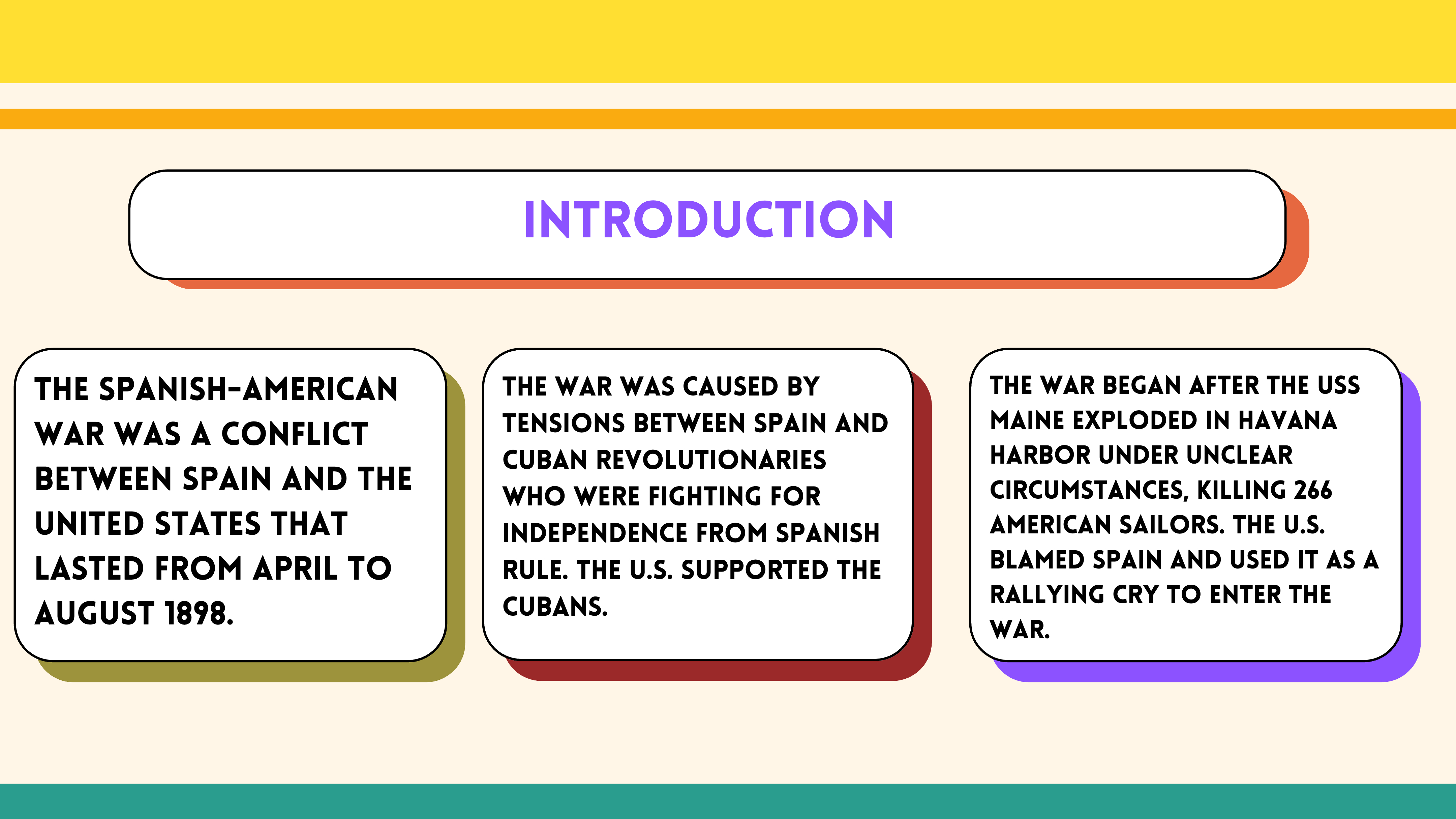 INTRODUCTION

THE SPANISH-AMERICAN WAR WAS A CONFLICT BETWEEN SPAIN AND THE UNITED STATES THAT LASTED FROM APRIL TO AUGUST 1898.

THE WAR WAS CAUSED BY TENSIONS BETWEEN SPAIN AND CUBAN REVOLUTIONARIES WHO WERE FIGHTING FOR INDEPENDENCE FROM SPANISH RULE. THE U.S. SUPPORTED THE CUBANS.

THE WAR BEGAN AFTER THE USS MAINE EXPLODED IN HAVANA HARBOR UNDER UNCLEAR CIRCUMSTANCES, KILLING 266 AMERICAN SAILORS. THE U.S. BLAMED SPAIN AND USED IT AS A RALLYING CRY TO ENTER THE WAR.